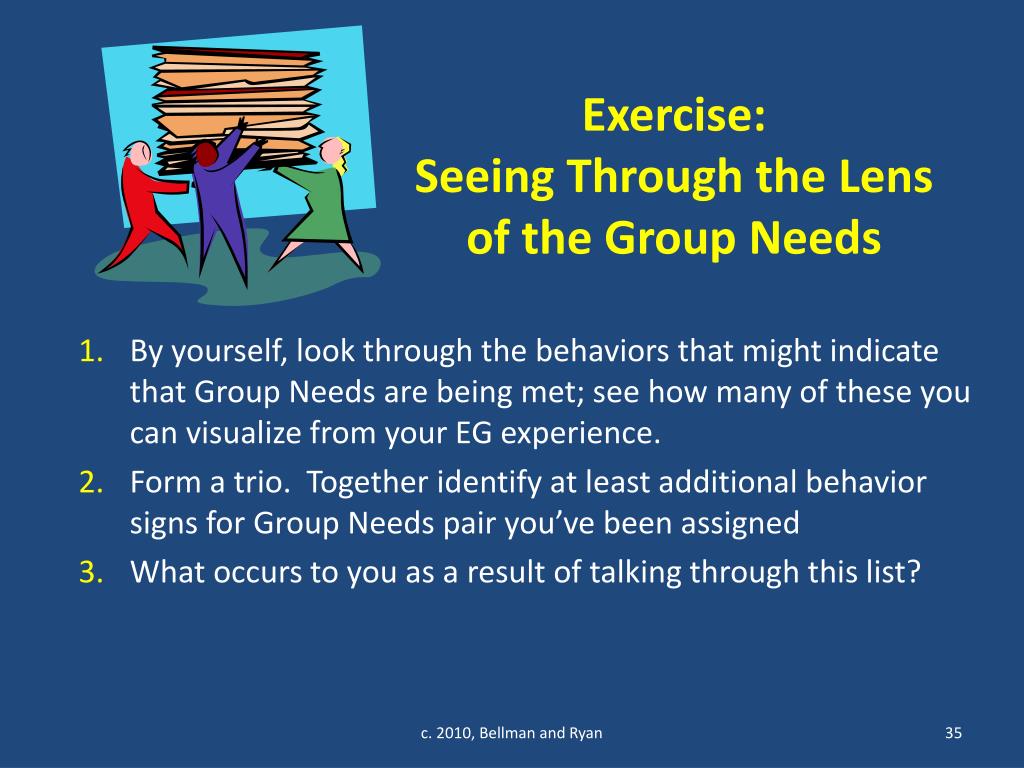 Exercise:
Seeing Through the Lens of the Group Needs

1. By yourself, look through the behaviors that might indicate that Group Needs are being met; see how many of these you can visualize from your EG experience.
2. Form a trio. Together identify at least additional behavior signs for Group Needs pair you've been assigned
3. What occurs to you as a result of talking through this list?

c. 2010, Bellman and Ryan

35